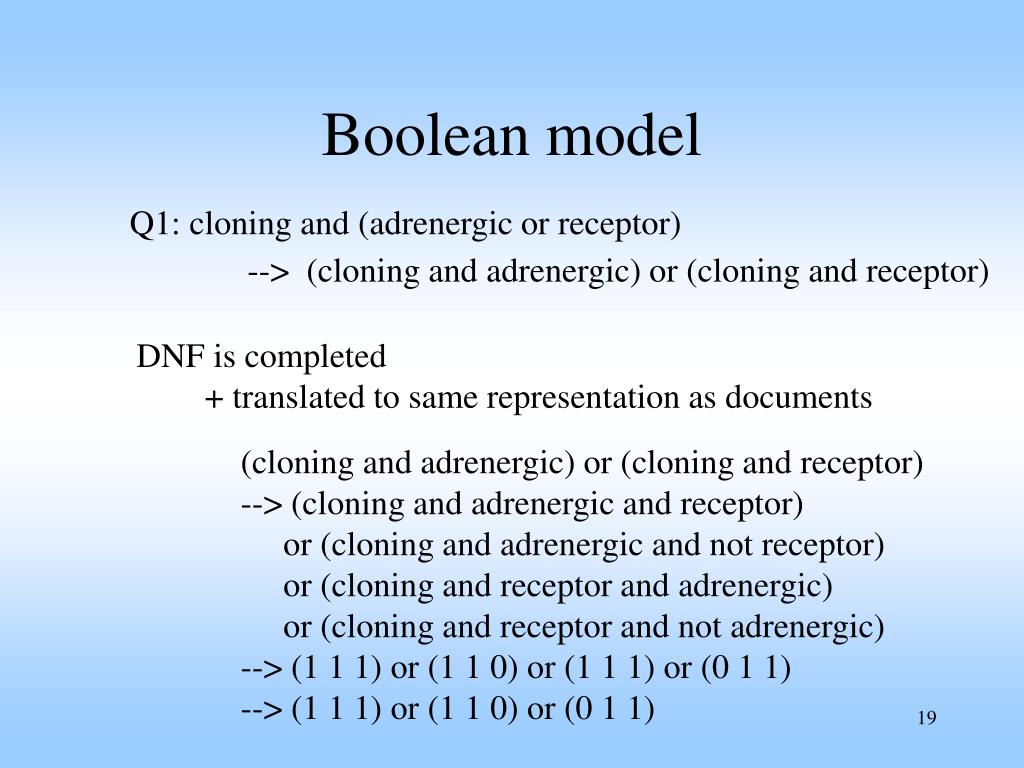 Boolean model

Q1: cloning and (adrenergic or receptor)
--> (cloning and adrenergic) or (cloning and receptor)

DNF is completed
+ translated to same representation as documents

(cloning and adrenergic) or (cloning and receptor)
--> (cloning and adrenergic and receptor)
or (cloning and adrenergic and not receptor)
or (cloning and receptor and adrenergic)
or (cloning and receptor and not adrenergic)
--> (1 1 1) or (1 1 0) or (1 1 1) or (0 1 1)
--> (1 1 1) or (1 1 0) or (0 1 1)

19